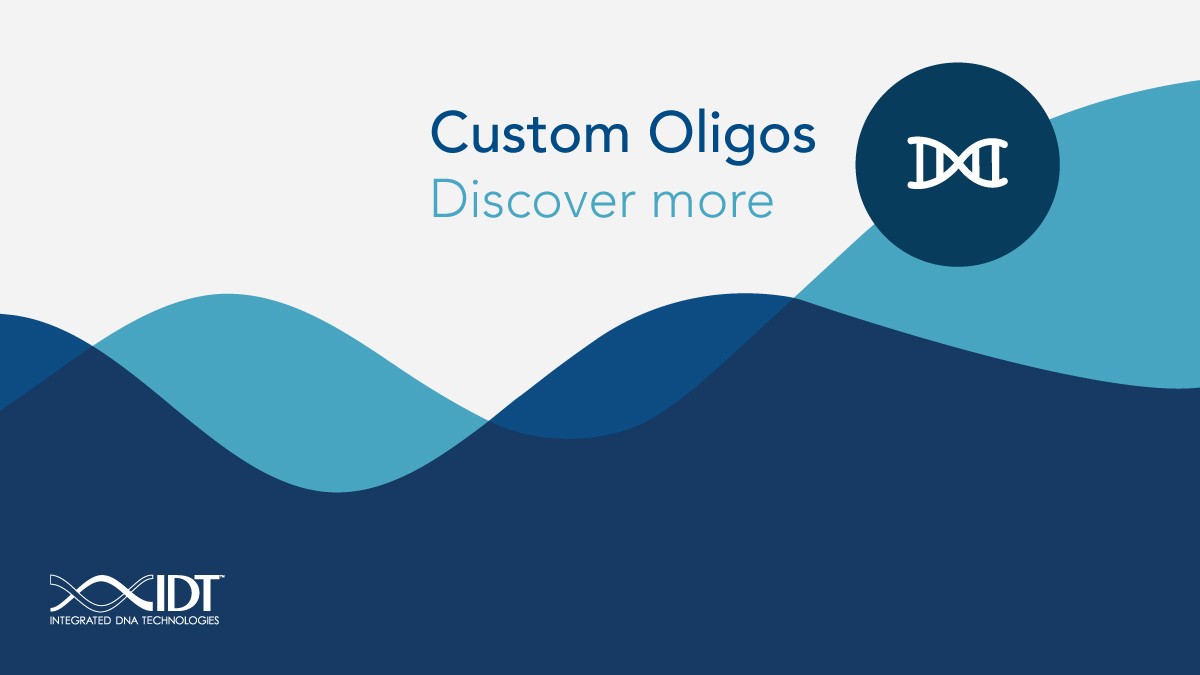 Custom Oligos
Discover more

IDT™
INTEGRATED DNA TECHNOLOGIES